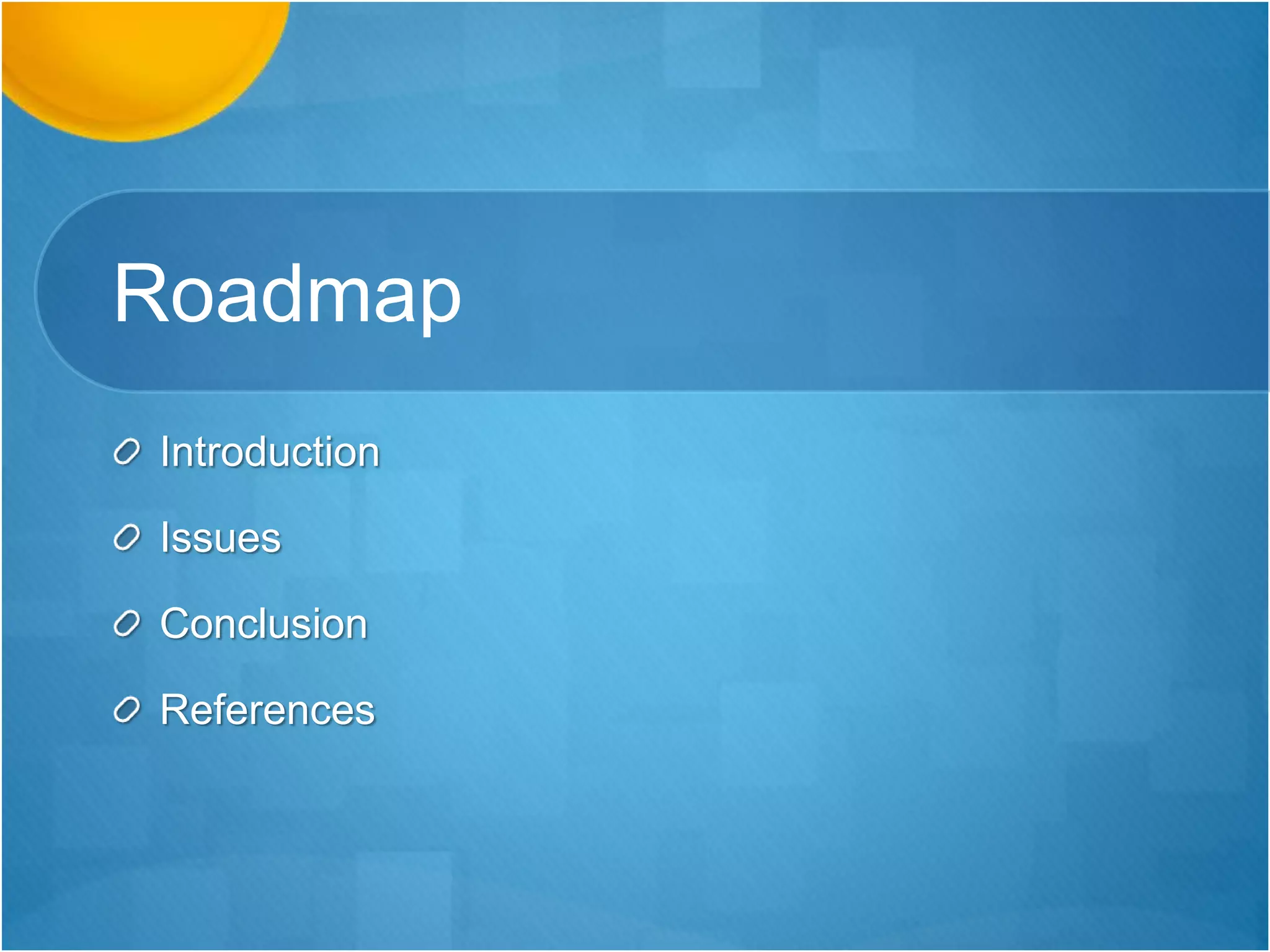 Roadmap

Introduction

Issues

Conclusion

References